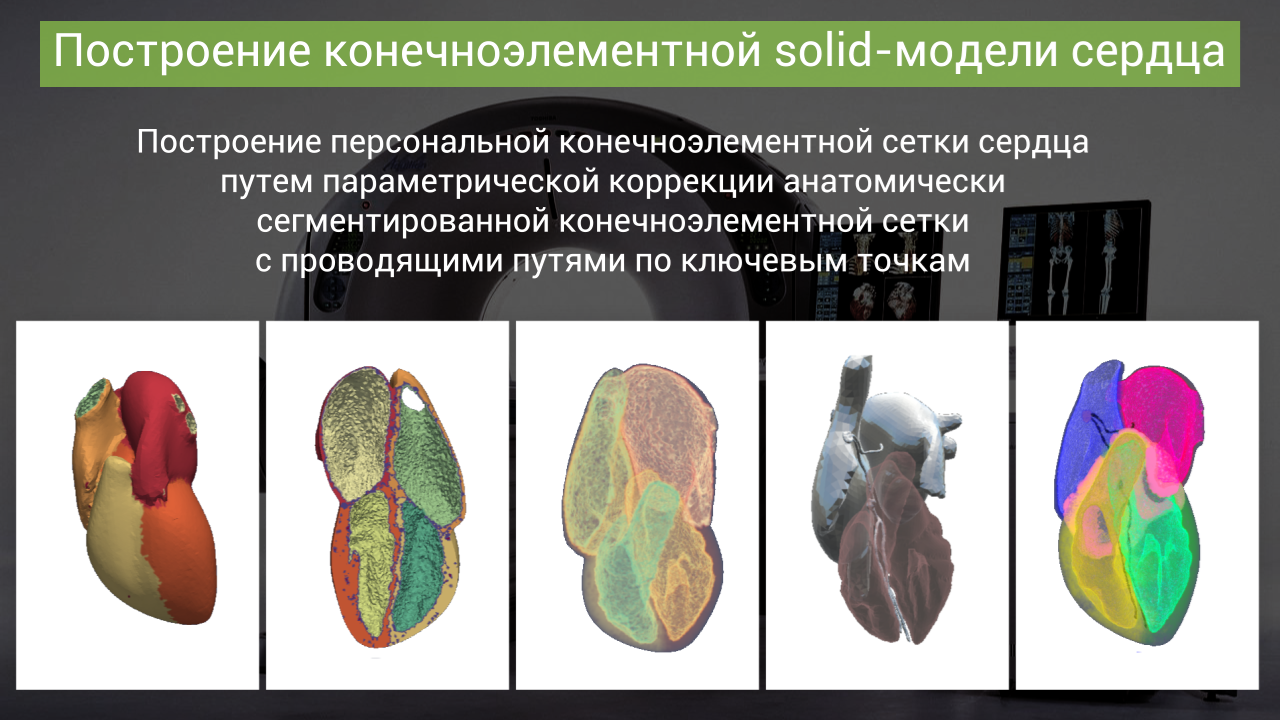 Построение конечноэлементной solid-модели сердца

Построение персональной конечноэлементной сетки сердца путем параметрической коррекции анатомически сегментированной конечноэлементной сетки с проводящими путями по ключевым точкам